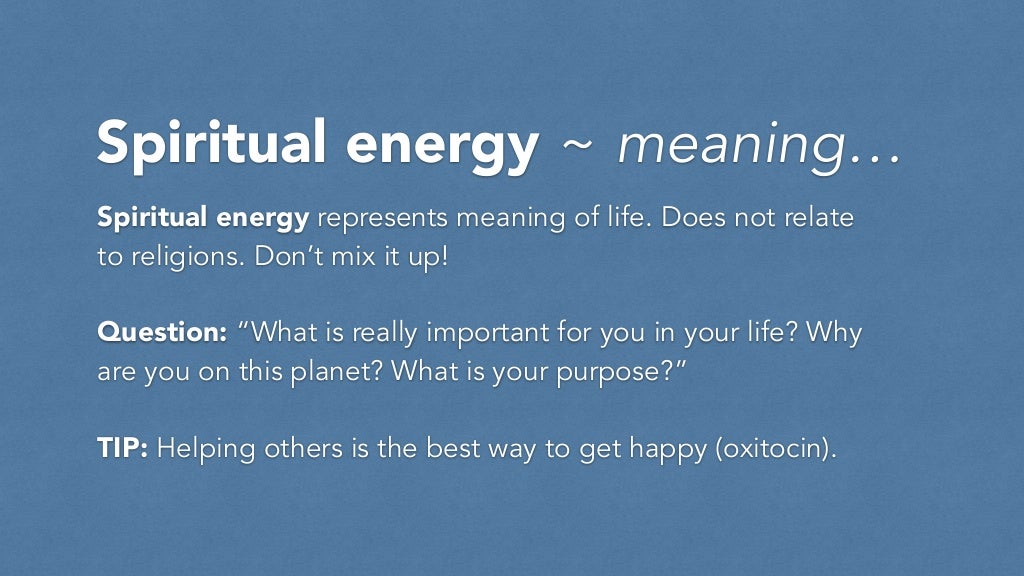 Spiritual energy ~ meaning…

Spiritual energy represents meaning of life. Does not relate to religions. Don't mix it up!

Question: "What is really important for you in your life? Why are you on this planet? What is your purpose?"

TIP: Helping others is the best way to get happy (oxitocin).